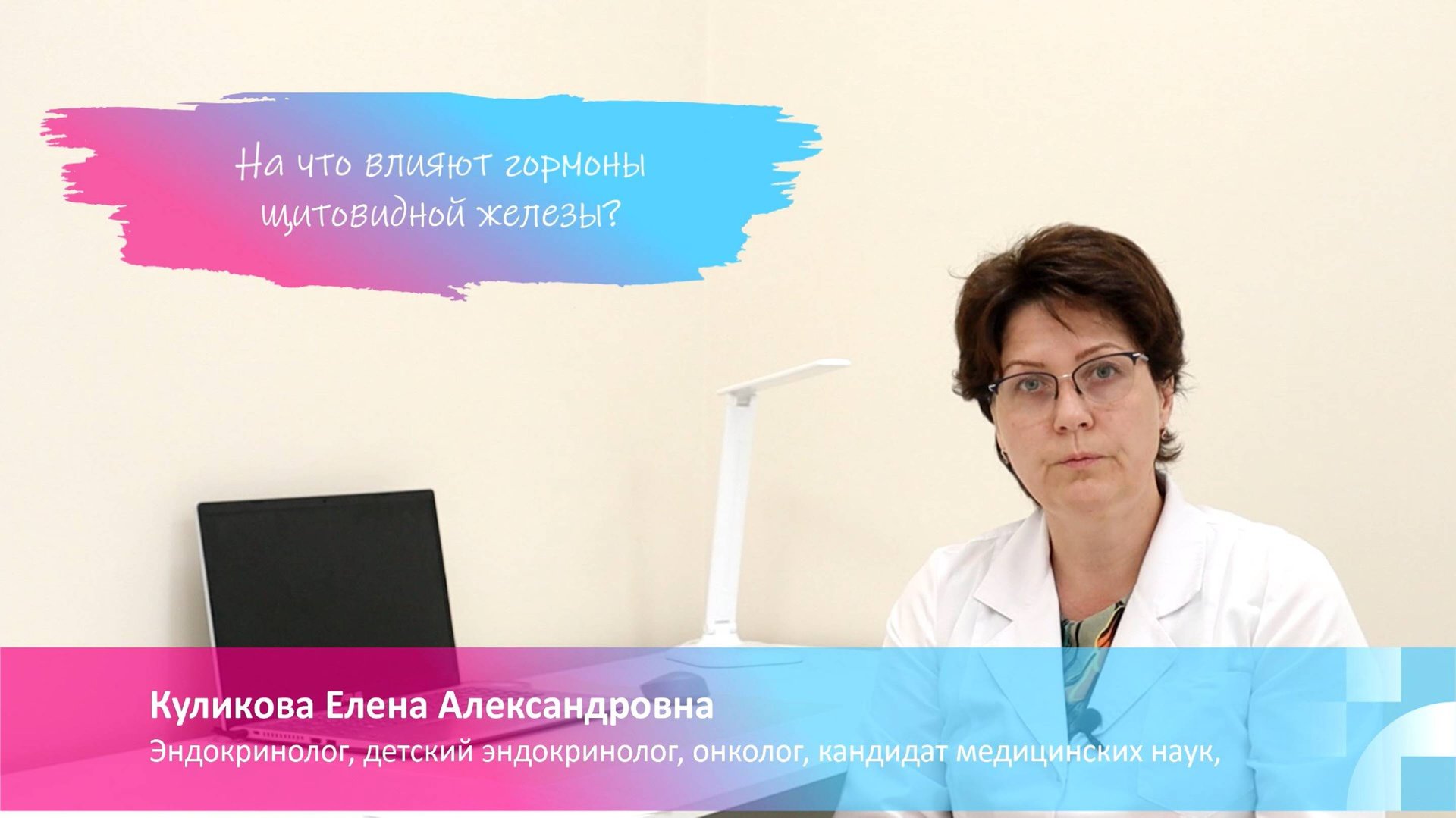 На что влияют гормоны щитовидной железы?

Куликова Елена Александровна
Эндокринолог, детский эндокринолог, онколог, кандидат медицинских наук,